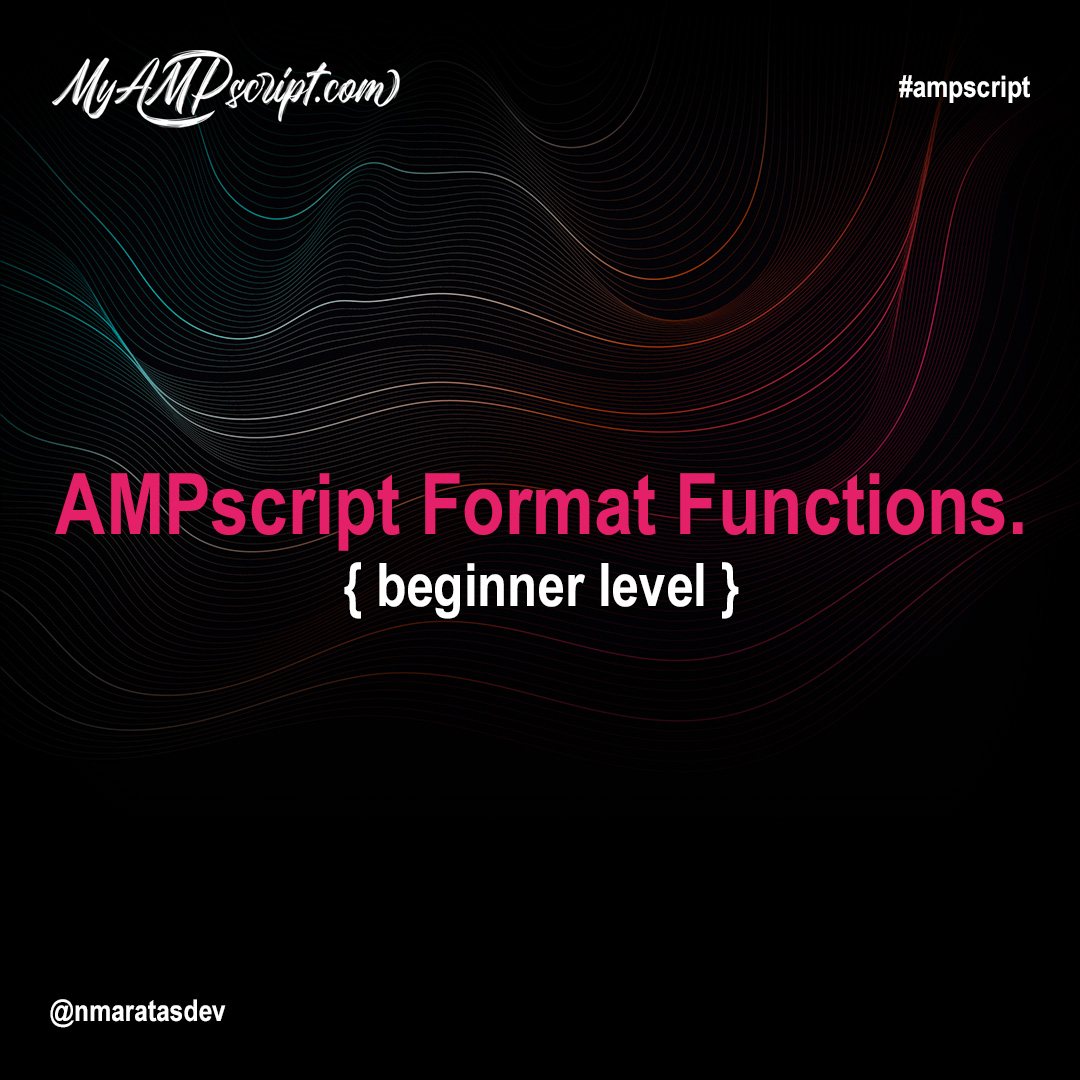 MyAMPscript.com

#ampscript

AMPscript Format Functions.
{ beginner level }

@nmaratasdev